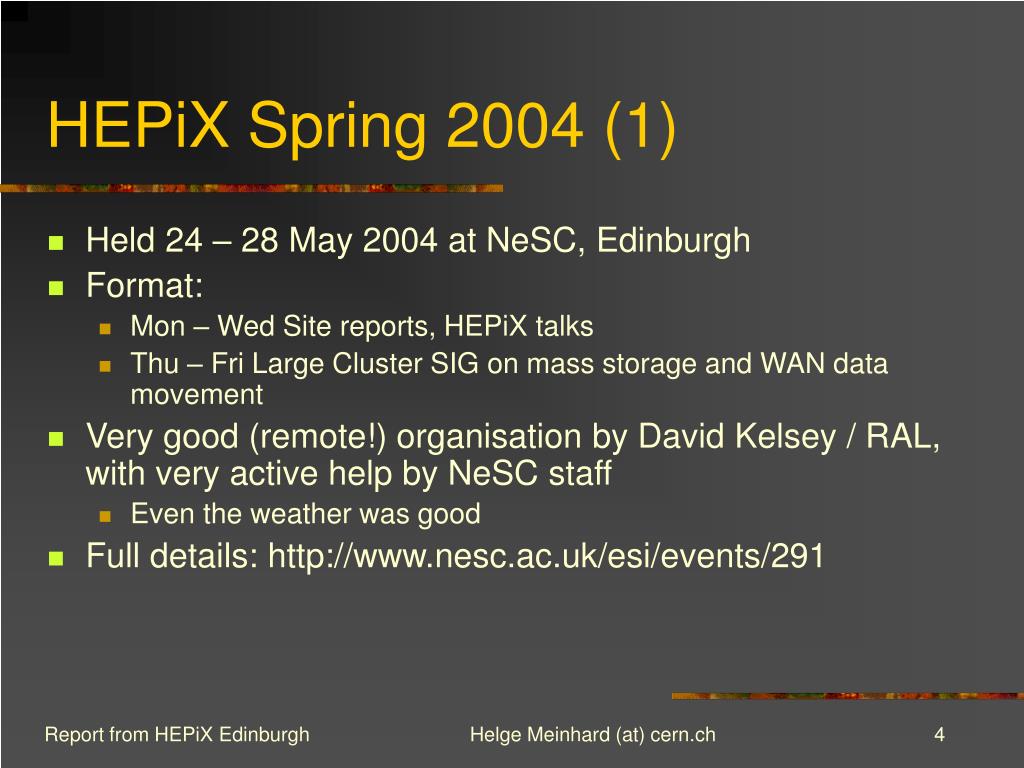 HEPiX Spring 2004 (1)

- Held 24 – 28 May 2004 at NeSC, Edinburgh
- Format:
  - Mon – Wed Site reports, HEPiX talks
  - Thu – Fri Large Cluster SIG on mass storage and WAN data movement
- Very good (remote!) organisation by David Kelsey / RAL, with very active help by NeSC staff
  - Even the weather was good
- Full details: http://www.nesc.ac.uk/esi/events/291

Report from HEPiX Edinburgh

Helge Meinhard (at) cern.ch

4